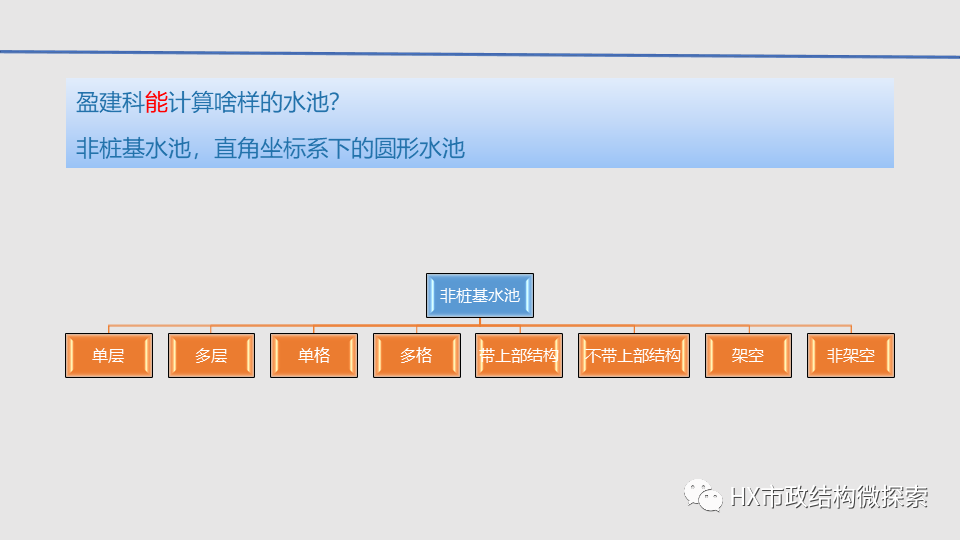 盈建科能计算啥样的水池?

非桩基水池，直角坐标系下的圆形水池

非桩基水池

单层

多层

单格

多格

带上部结构

不带上部结构

架空

非架空

HX市政结构微探索